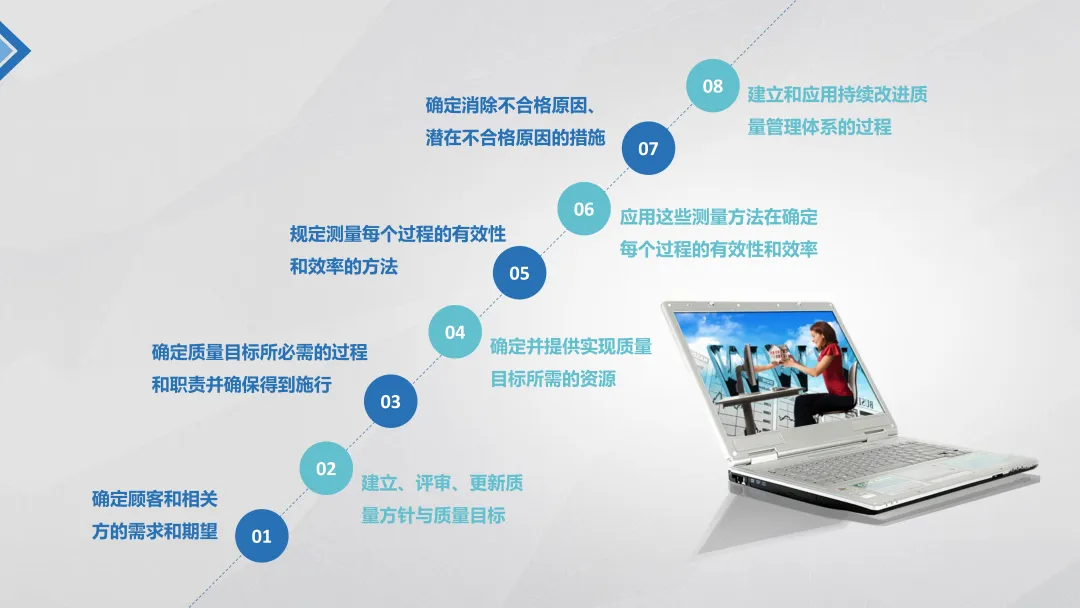 08
建立和应用持续改进质量管理体系的过程

确定消除不合格原因、潜在不合格原因的措施
07

06
应用这些测量方法在确定每个过程的有效性和效率

规定测量每个过程的有效性和效率的方法
05

04
确定并提供实现质量目标所需的资源

确定质量目标所必需的过程和职责并确保得到施行
03

02
建立、评审、更新质量方针与质量目标

确定顾客和相关方的需求和期望
01